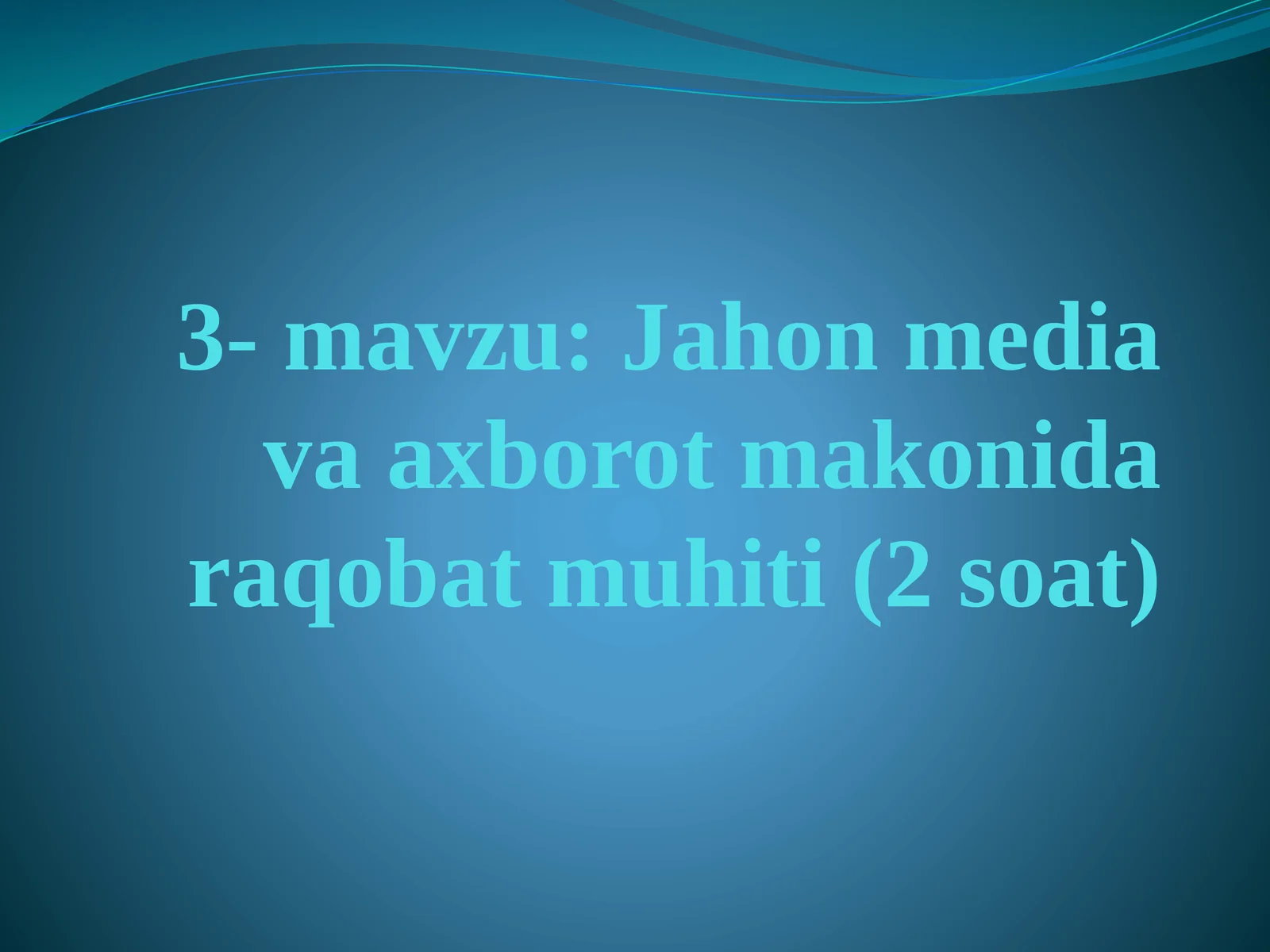 3- mavzu: Jahon media va axborot makonida raqobat muhiti (2 soat)